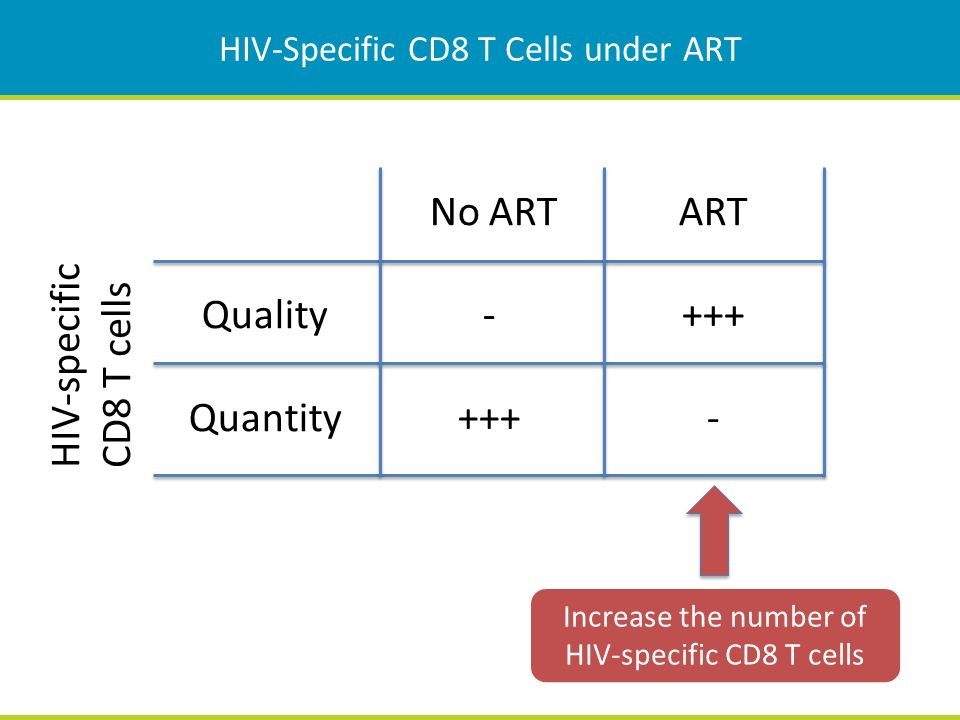 HIV-Specific CD8 T Cells under ART

HIV-specific CD8 T cells

| | No ART | ART |
|---|---|---|
| Quality | - | +++ |
| Quantity | +++ | - |

Increase the number of HIV-specific CD8 T cells